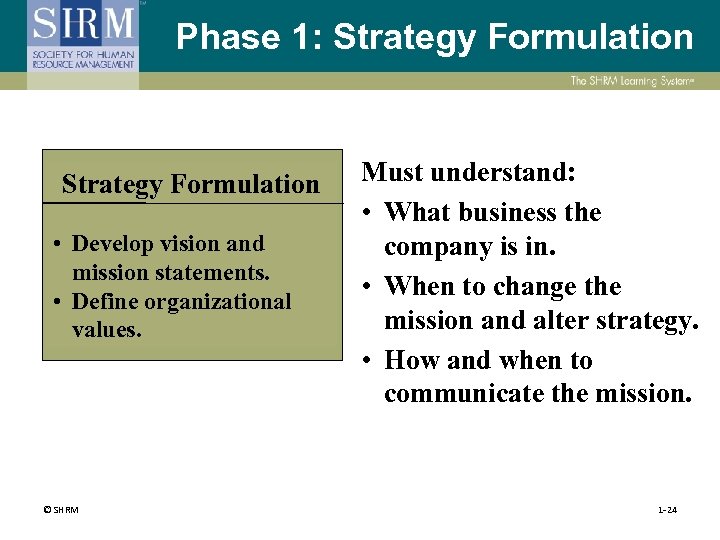 SHRM
SOCIETY FOR HUMAN RESOURCE MANAGEMENT

Phase 1: Strategy Formulation

The SHRM Learning System

Strategy Formulation

• Develop vision and mission statements.
• Define organizational values.

Must understand:
• What business the company is in.
• When to change the mission and alter strategy.
• How and when to communicate the mission.

© SHRM

1-24